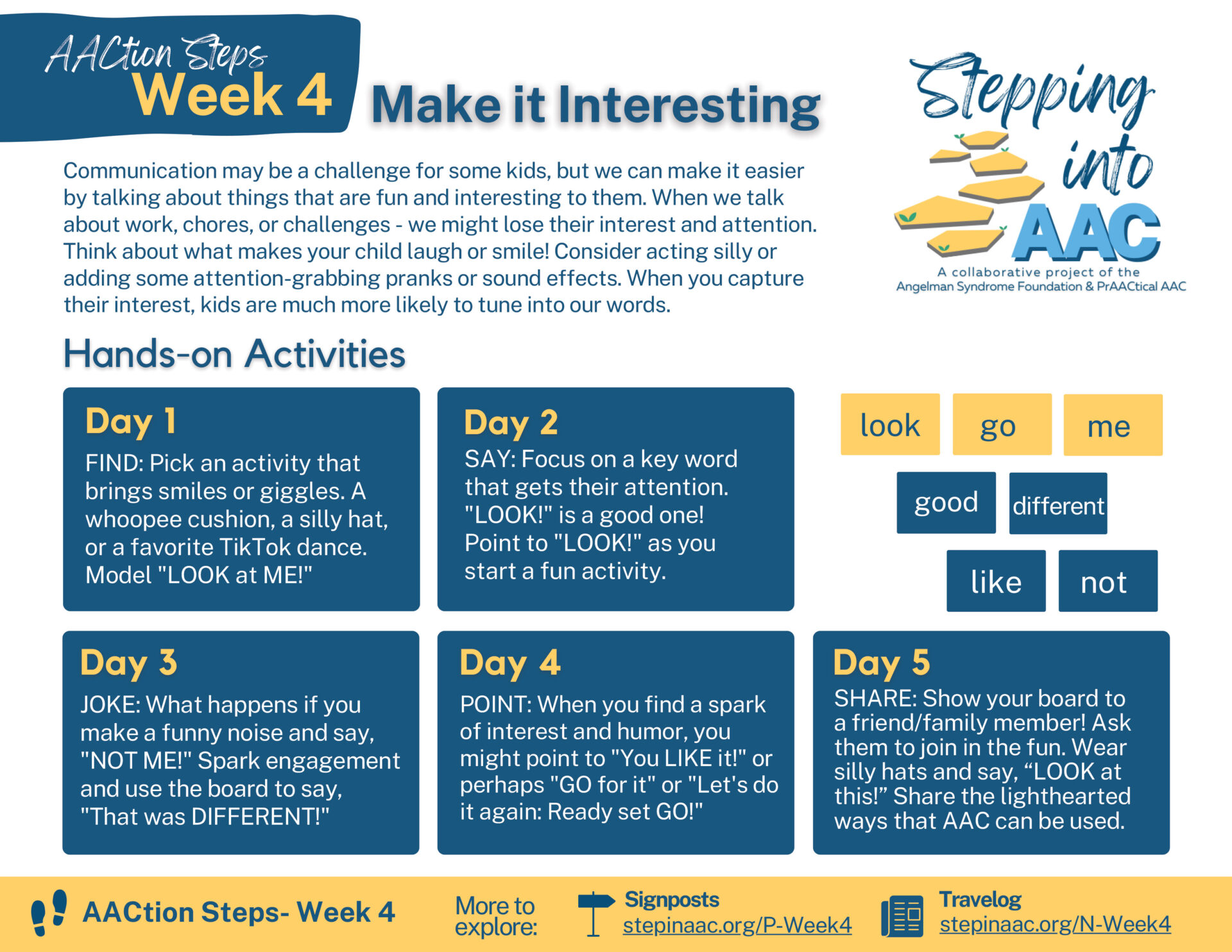 AACtion Steps
Week 4

Make it Interesting

Stepping into AAC
A collaborative project of the Angelman Syndrome Foundation & PrAACtical AAC

Communication may be a challenge for some kids, but we can make it easier by talking about things that are fun and interesting to them. When we talk about work, chores, or challenges - we might lose their interest and attention. Think about what makes your child laugh or smile! Consider acting silly or adding some attention-grabbing pranks or sound effects. When you capture their interest, kids are much more likely to tune into our words.

Hands-on Activities

Day 1
FIND: Pick an activity that brings smiles or giggles. A whoopee cushion, a silly hat, or a favorite TikTok dance. Model "LOOK at ME!"

Day 2
SAY: Focus on a key word that gets their attention. "LOOK!" is a good one! Point to "LOOK!" as you start a fun activity.

look
go
me
good
different
like
not

Day 3
JOKE: What happens if you make a funny noise and say, "NOT ME!" Spark engagement and use the board to say, "That was DIFFERENT!"

Day 4
POINT: When you find a spark of interest and humor, you might point to "You LIKE it!" or perhaps "GO for it" or "Let's do it again: Ready set GO!"

Day 5
SHARE: Show your board to a friend/family member! Ask them to join in the fun. Wear silly hats and say, “LOOK at this!” Share the lighthearted ways that AAC can be used.

AACtion Steps- Week 4
More to explore:
Signposts
stepinaac.org/P-Week4
Travelog
stepinaac.org/N-Week4